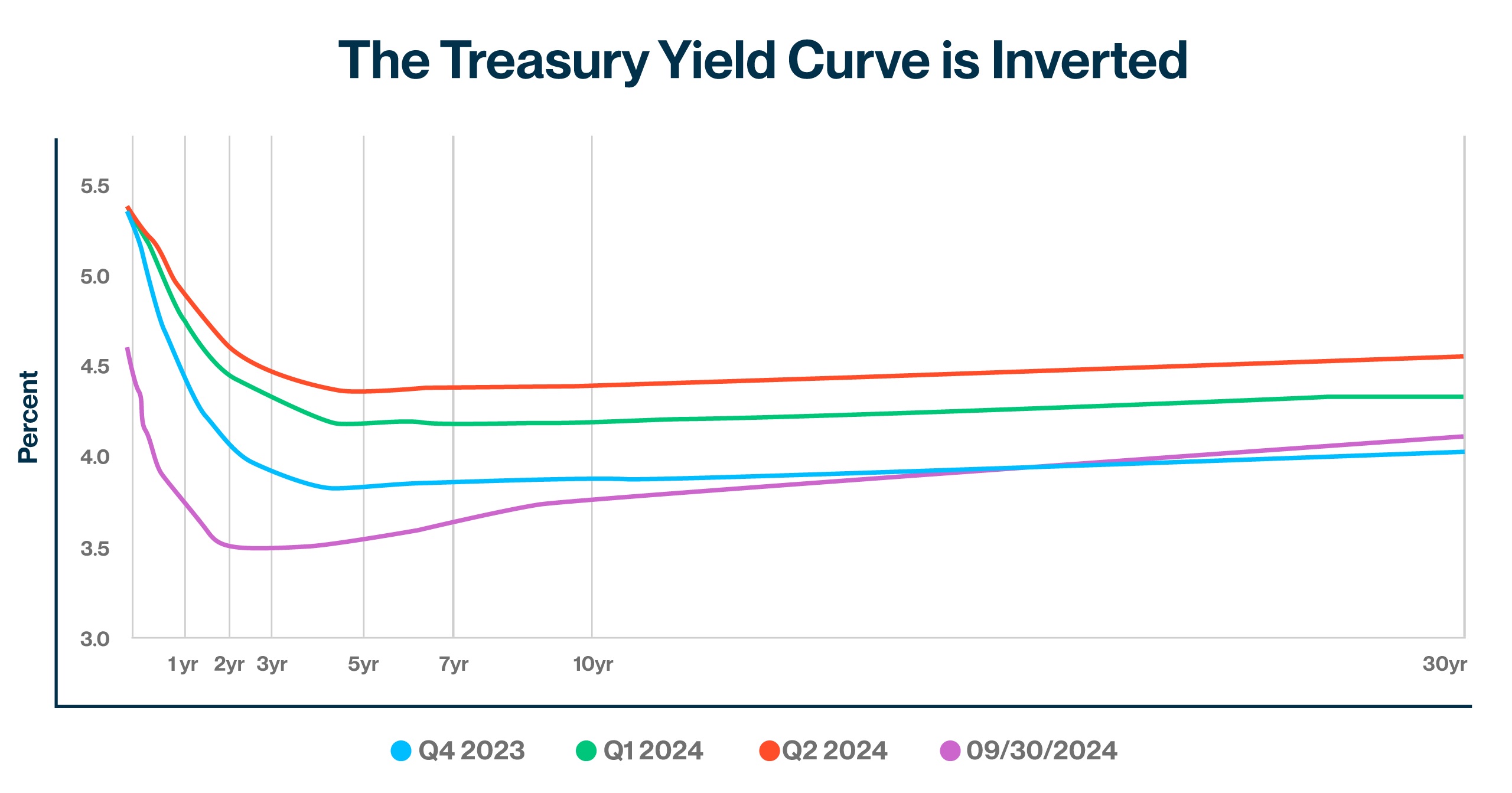 The Treasury Yield Curve is Inverted

Percent

5.5
5.0
4.5
4.0
3.5
3.0

1yr 2yr 3yr 5yr 7yr 10yr 30yr

Q4 2023 Q1 2024 Q2 2024 09/30/2024